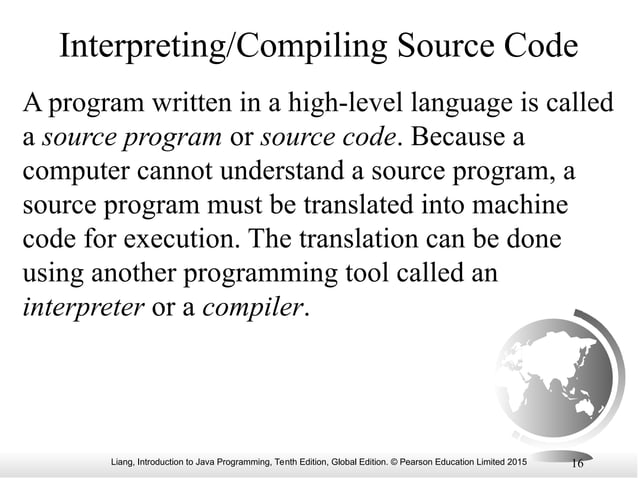 Interpreting/Compiling Source Code

A program written in a high-level language is called a source program or source code. Because a computer cannot understand a source program, a source program must be translated into machine code for execution. The translation can be done using another programming tool called an interpreter or a compiler.

Liang, Introduction to Java Programming, Tenth Edition, Global Edition. © Pearson Education Limited 2015

16